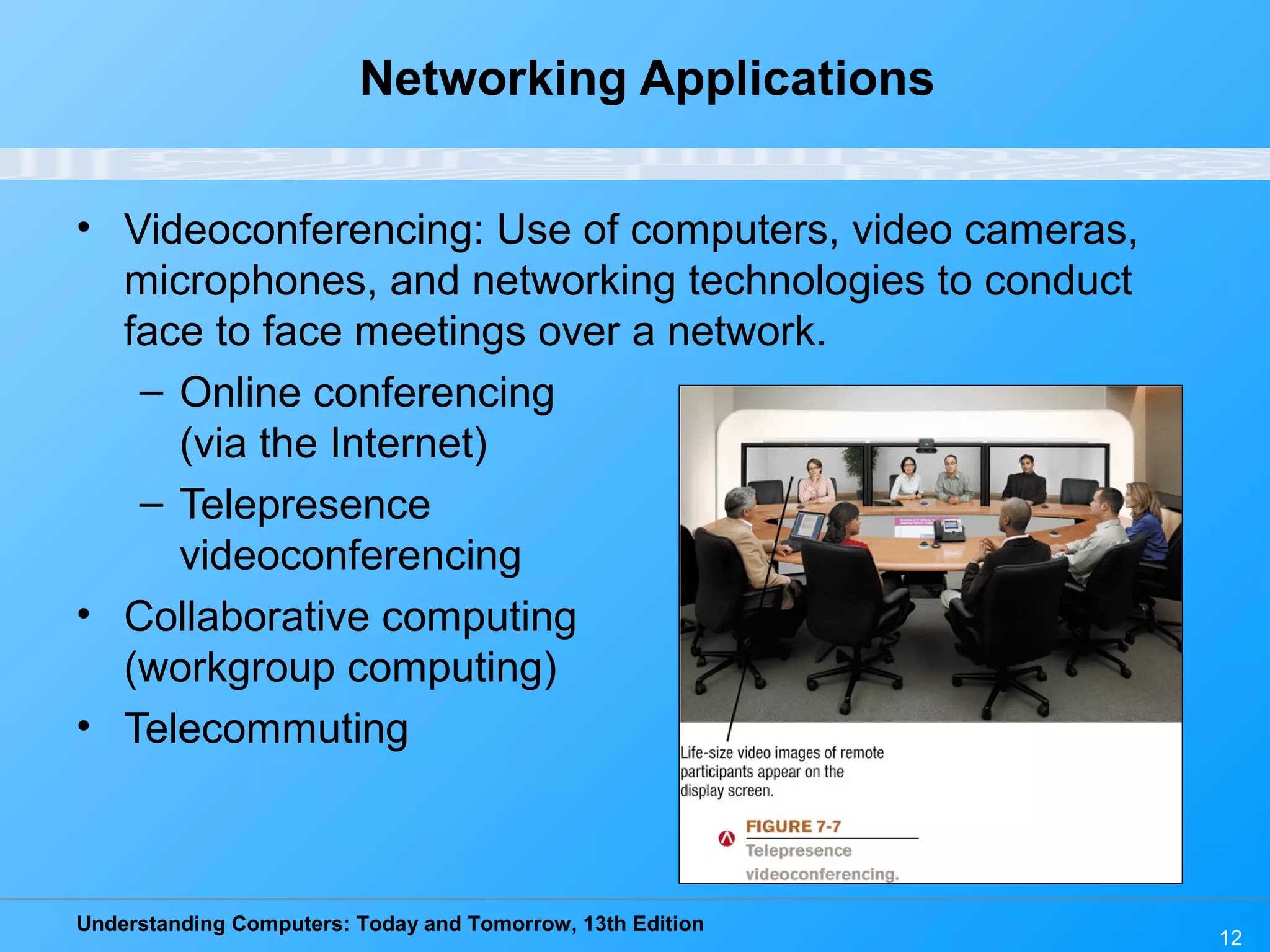 Networking Applications

• Videoconferencing: Use of computers, video cameras, microphones, and networking technologies to conduct face to face meetings over a network.
– Online conferencing (via the Internet)
– Telepresence videoconferencing
• Collaborative computing (workgroup computing)
• Telecommuting

Life-size video images of remote participants appear on the display screen.

FIGURE 7-7
Telepresence videoconferencing.

Understanding Computers: Today and Tomorrow, 13th Edition

12